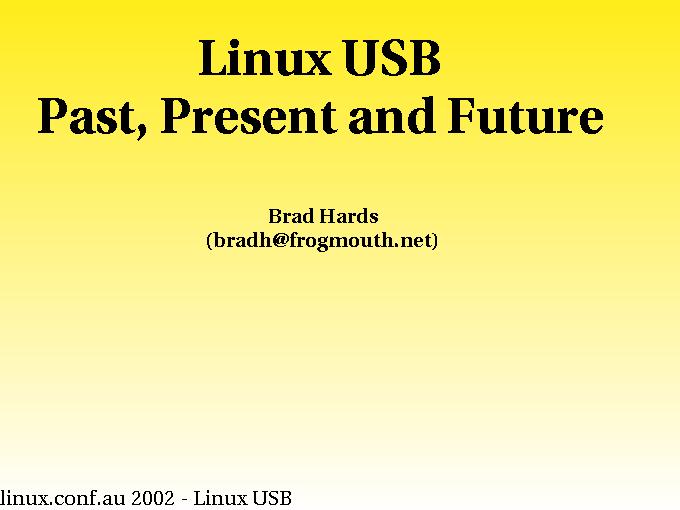 Linux USB
Past, Present and Future

Brad Hards
(bradh@frogmouth.net)

linux.conf.au 2002 - Linux USB